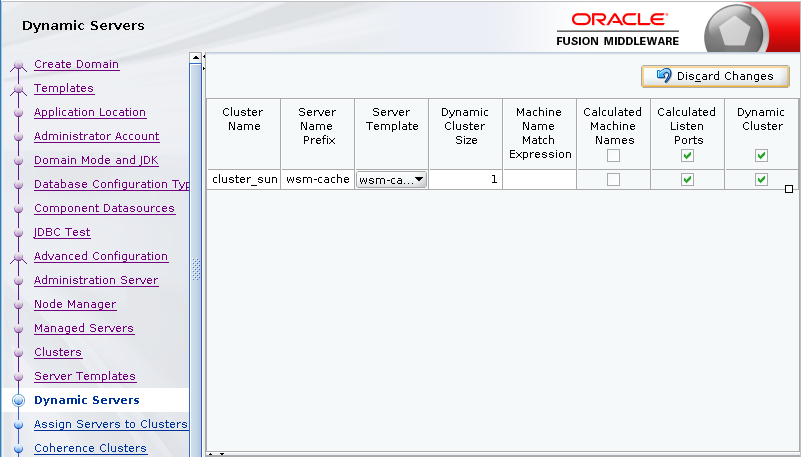 Dynamic Servers

ORACLE
FUSION MIDDLEWARE

Create Domain
Templates
Application Location
Administrator Account
Domain Mode and JDK
Database Configuration Typ
Component Datasources
JDBC Test
Advanced Configuration
Administration Server
Node Manager
Managed Servers
Clusters
Server Templates
Dynamic Servers
Assign Servers to Clusters
Coherence Clusters

Discard Changes

| Cluster Name | Server Name Prefix | Server Template | Dynamic Cluster Size | Machine Name Match Expression | Calculated Machine Names | Calculated Listen Ports | Dynamic Cluster |
|---|---|---|---|---|---|---|---|
| cluster_sun | wsm-cache | wsm-ca... | 1 | | | | |